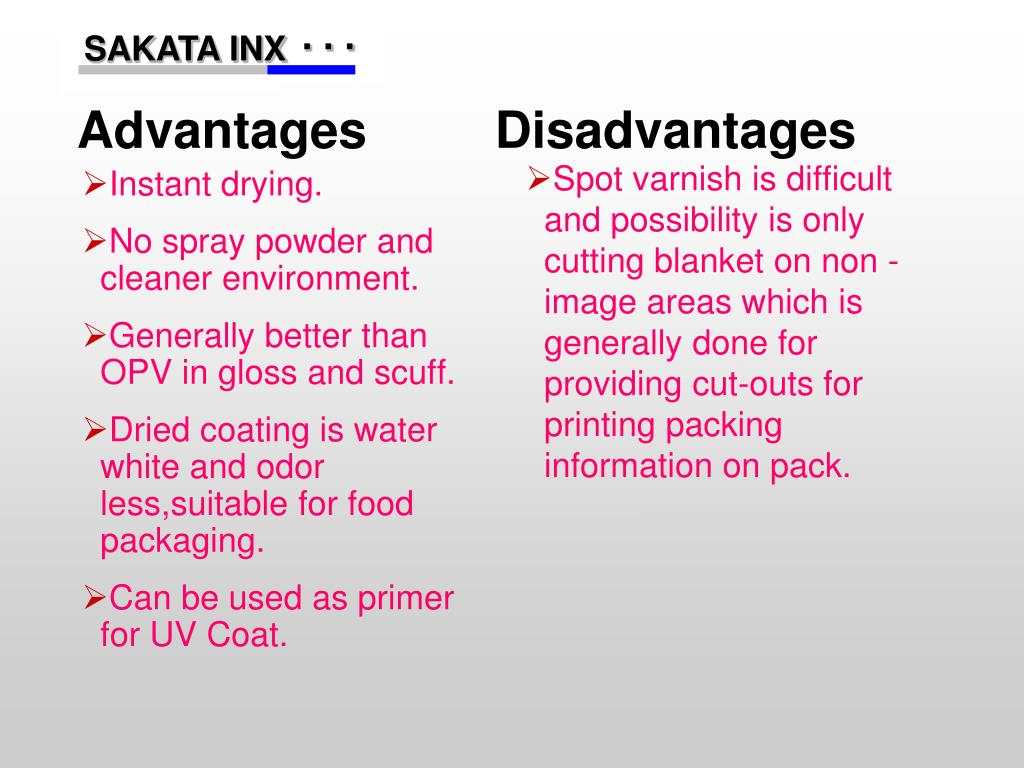 SAKATA INX ・・・

Advantages

➢Instant drying.

➢No spray powder and cleaner environment.

➢Generally better than OPV in gloss and scuff.

➢Dried coating is water white and odor less,suitable for food packaging.

➢Can be used as primer for UV Coat.

Disadvantages

➢Spot varnish is difficult and possibility is only cutting blanket on non - image areas which is generally done for providing cut-outs for printing packing information on pack.